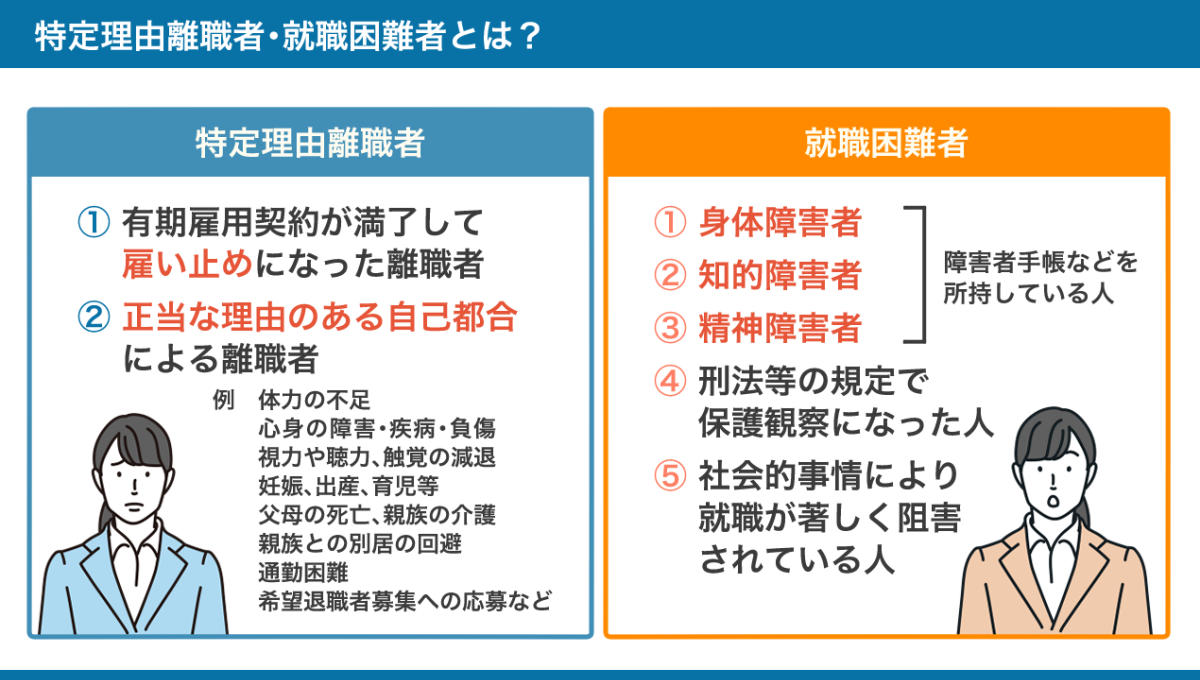 特定理由離職者・就職困難者とは？

特定理由離職者

① 有期雇用契約が満了して雇い止めになった離職者

② 正当な理由のある自己都合による離職者

例　体力の不足
心身の障害・疾病・負傷
視力や聴力、触覚の減退
妊娠、出産、育児等
父母の死亡、親族の介護
親族との別居の回避
通勤困難
希望退職者募集への応募など

就職困難者

① 身体障害者
② 知的障害者
③ 精神障害者

障害者手帳などを所持している人

④ 刑法等の規定で保護観察になった人

⑤ 社会的事情により就職が著しく阻害されている人